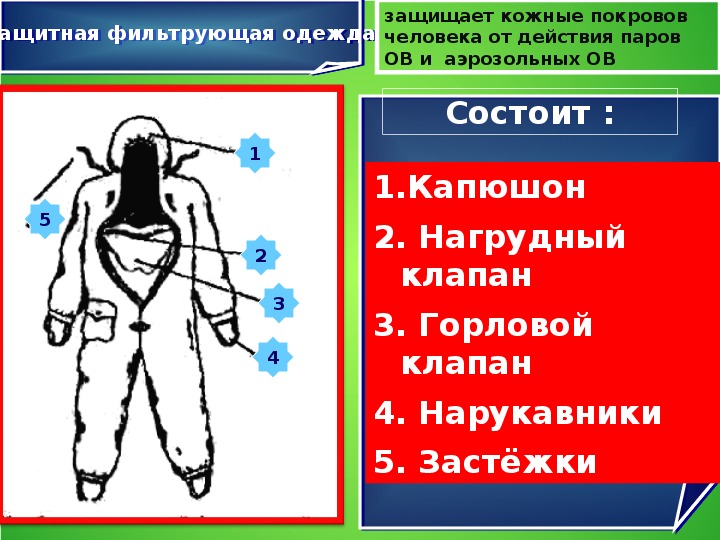 ащитная фильтрующая одежда

защищает кожные покровов человека от действия паров ОВ и аэрозольных ОВ

1

5

2

3

4

Состоит :

1.Капюшон

2. Нагрудный клапан

3. Горловой клапан

4. Нарукавники

5. Застёжки